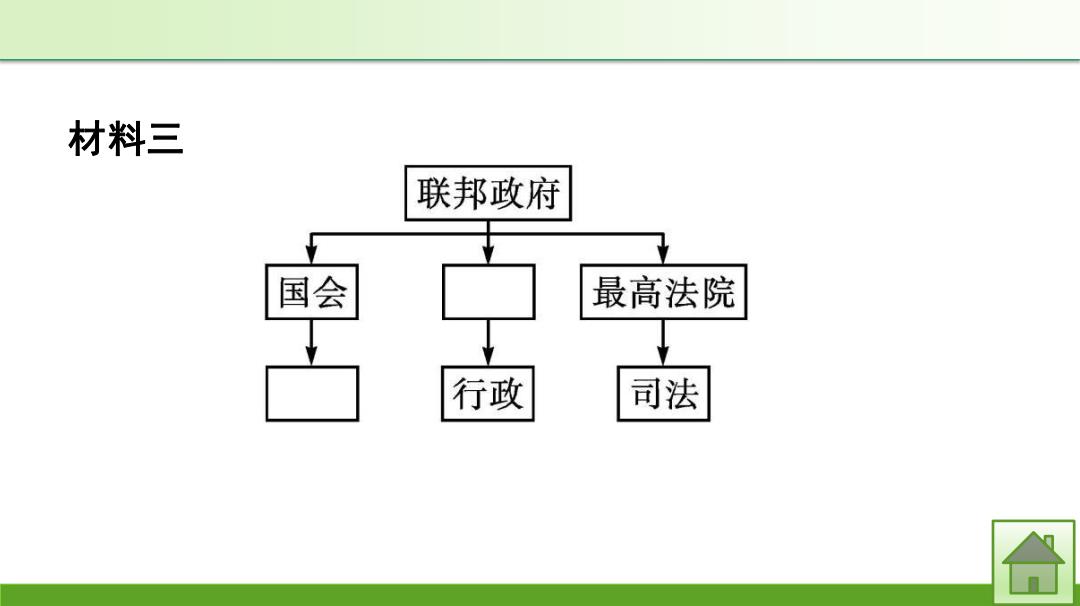 材料三

联邦政府

国会

最高法院

行政

司法